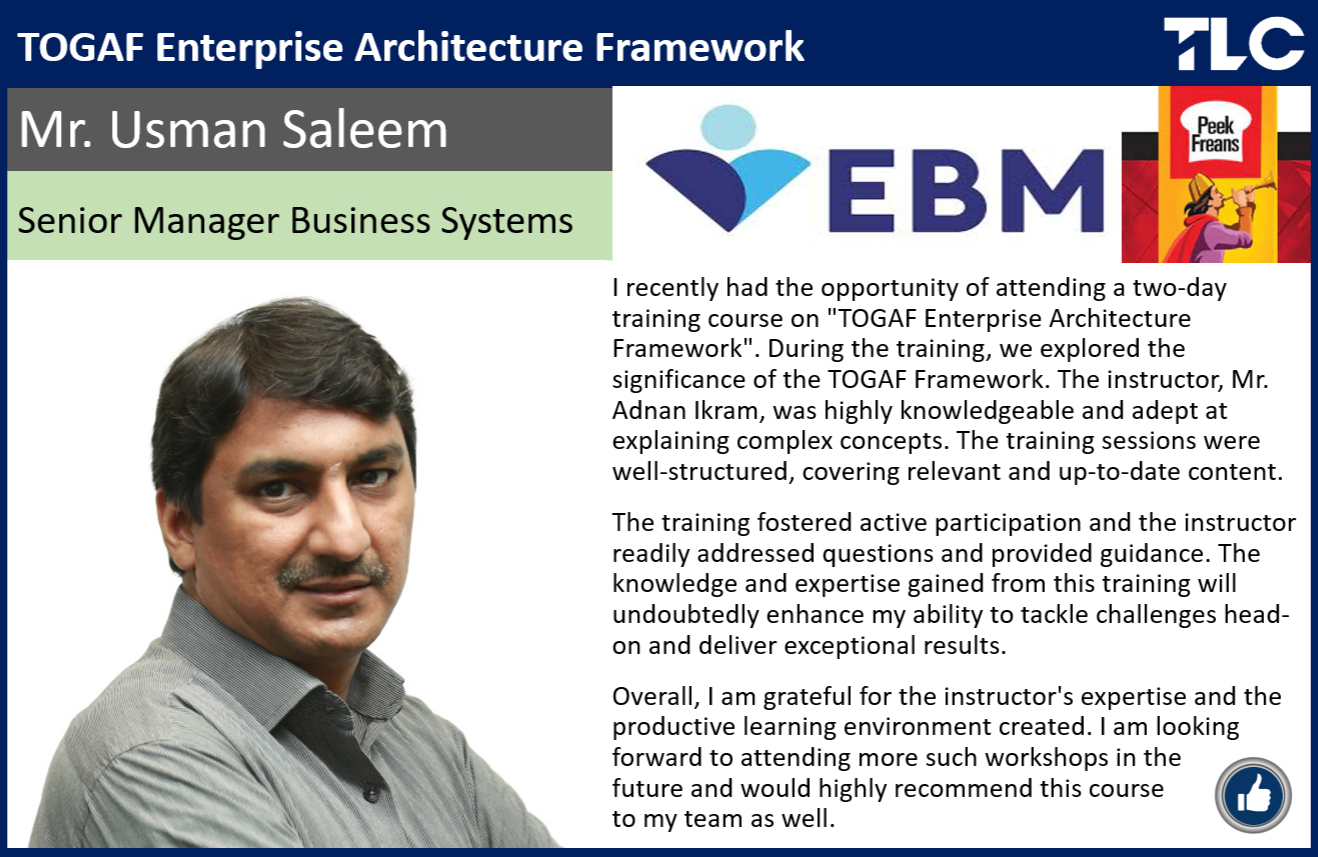 TOGAF Enterprise Architecture Framework

TLC

Mr. Usman Saleem

Senior Manager Business Systems

EBM

Peek Freans

I recently had the opportunity of attending a two-day training course on "TOGAF Enterprise Architecture Framework". During the training, we explored the significance of the TOGAF Framework. The instructor, Mr. Adnan Ikram, was highly knowledgeable and adept at explaining complex concepts. The training sessions were well-structured, covering relevant and up-to-date content.

The training fostered active participation and the instructor readily addressed questions and provided guidance. The knowledge and expertise gained from this training will undoubtedly enhance my ability to tackle challenges head-on and deliver exceptional results.

Overall, I am grateful for the instructor's expertise and the productive learning environment created. I am looking forward to attending more such workshops in the future and would highly recommend this course to my team as well.